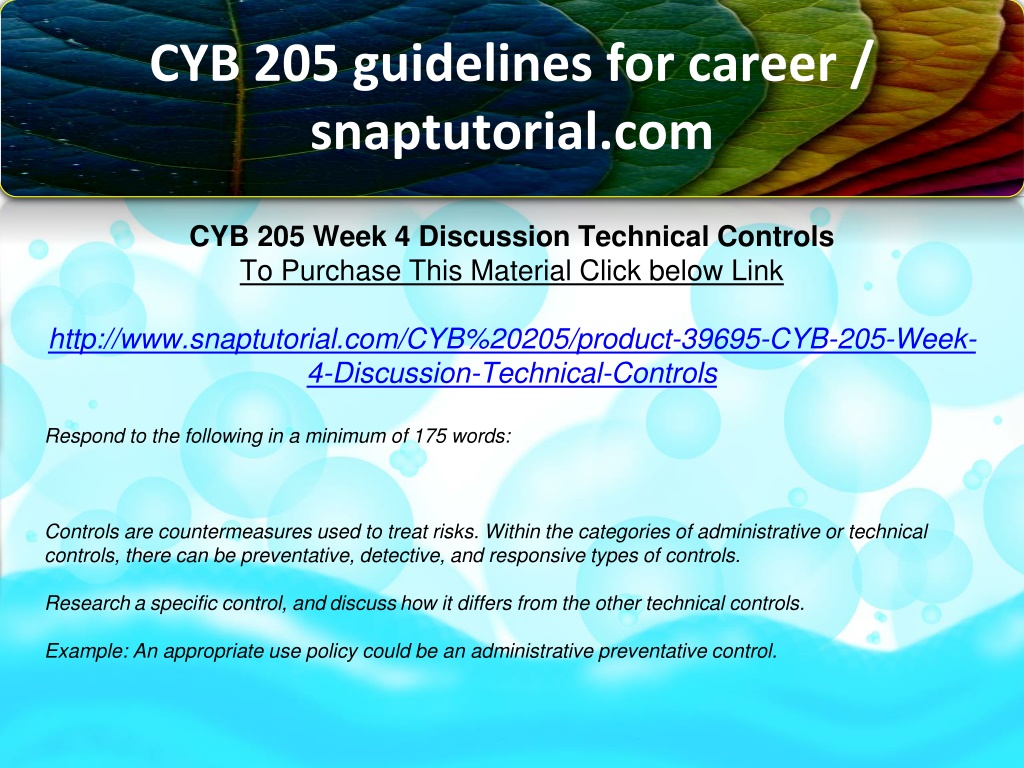 CYB 205 guidelines for career / snaptutorial.com

CYB 205 Week 4 Discussion Technical Controls
To Purchase This Material Click below Link

http://www.snaptutorial.com/CYB%20205/product-39695-CYB-205-Week-4-Discussion-Technical-Controls

Respond to the following in a minimum of 175 words:

Controls are countermeasures used to treat risks. Within the categories of administrative or technical controls, there can be preventative, detective, and responsive types of controls.

Research a specific control, and discuss how it differs from the other technical controls.

Example: An appropriate use policy could be an administrative preventative control.